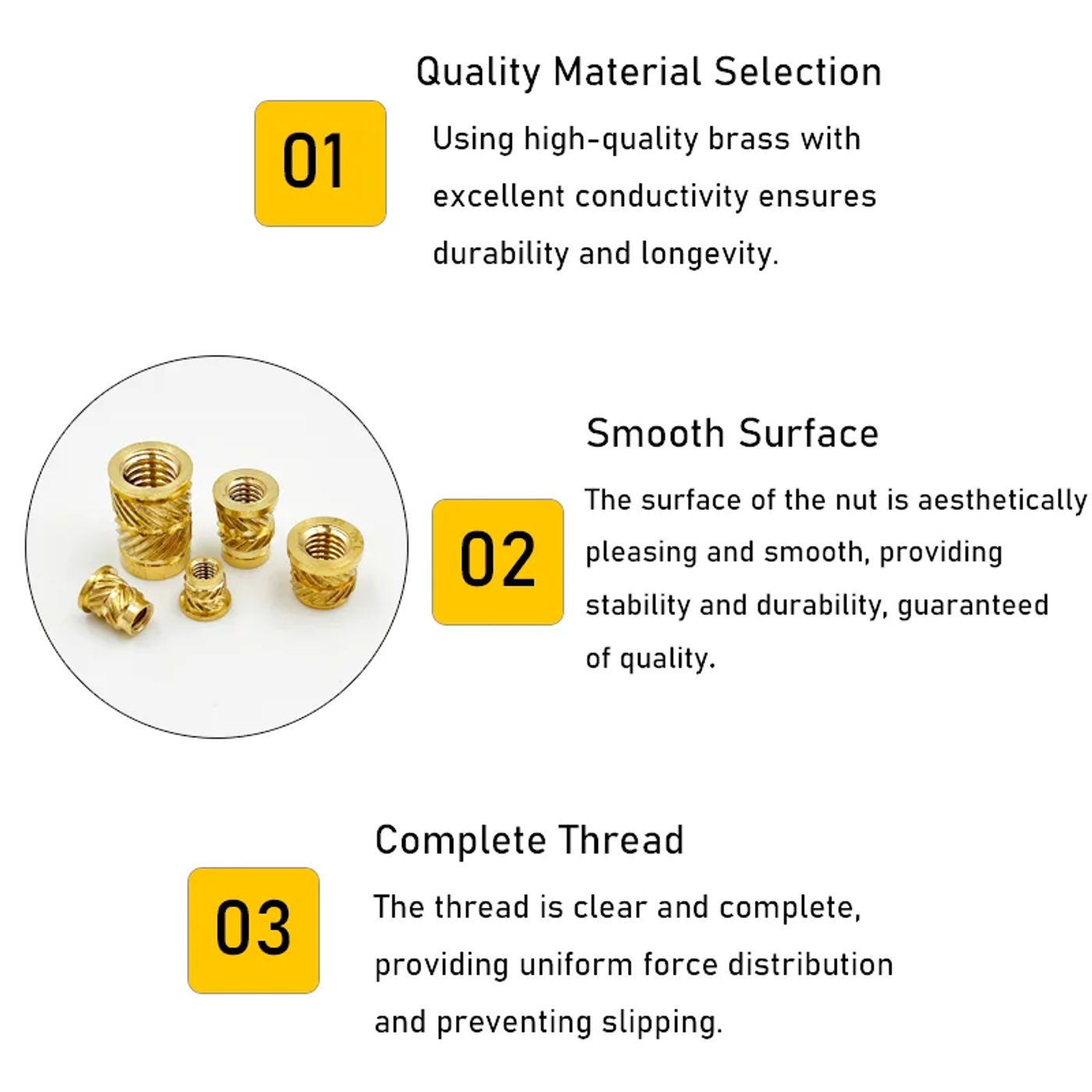 Quality Material Selection

01

Using high-quality brass with excellent conductivity ensures durability and longevity.

Smooth Surface

02

The surface of the nut is aesthetically pleasing and smooth, providing stability and durability, guaranteed of quality.

Complete Thread

03

The thread is clear and complete, providing uniform force distribution and preventing slipping.